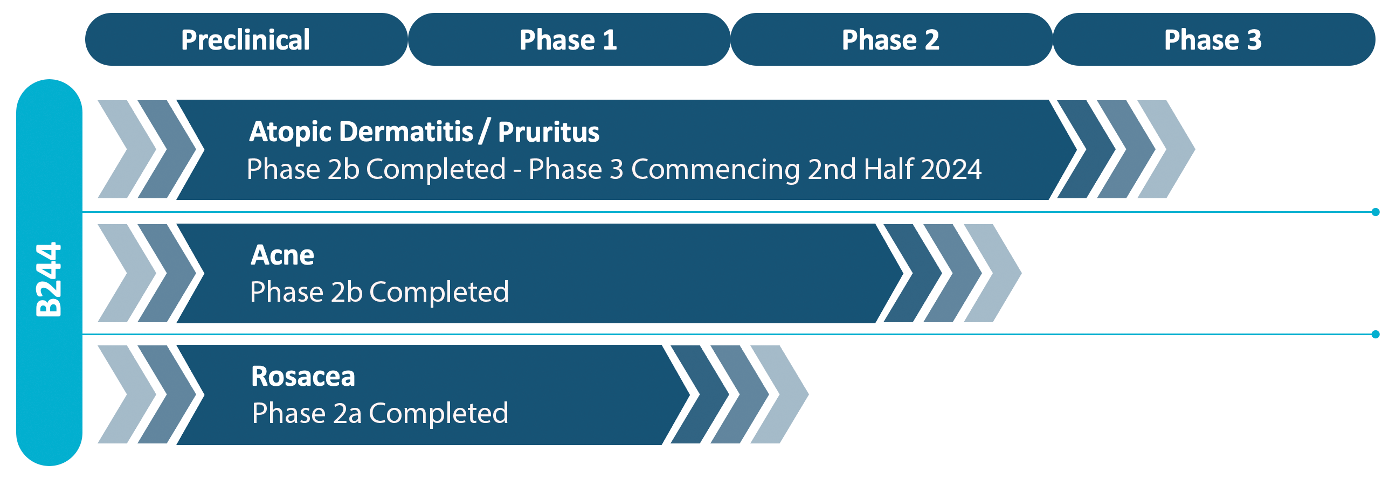 Preclinical
Phase 1
Phase 2
Phase 3

B244

Atopic Dermatitis / Pruritus
Phase 2b Completed - Phase 3 Commencing 2nd Half 2024

Acne
Phase 2b Completed

Rosacea
Phase 2a Completed